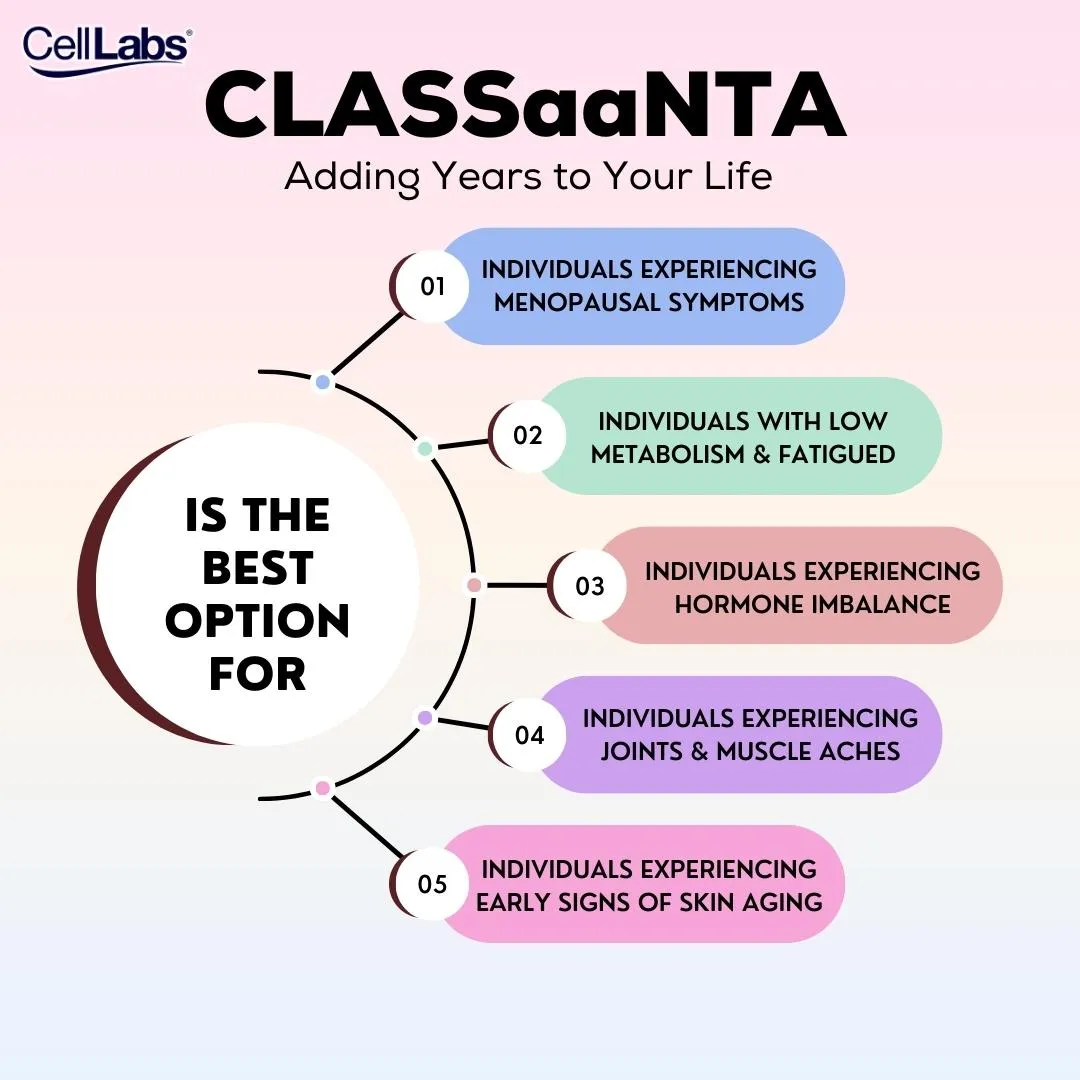 CellLabs®

CLASSaaNTA
Adding Years to Your Life

IS THE BEST OPTION FOR

01 INDIVIDUALS EXPERIENCING MENOPAUSAL SYMPTOMS

02 INDIVIDUALS WITH LOW METABOLISM & FATIGUED

03 INDIVIDUALS EXPERIENCING HORMONE IMBALANCE

04 INDIVIDUALS EXPERIENCING JOINTS & MUSCLE ACHES

05 INDIVIDUALS EXPERIENCING EARLY SIGNS OF SKIN AGING